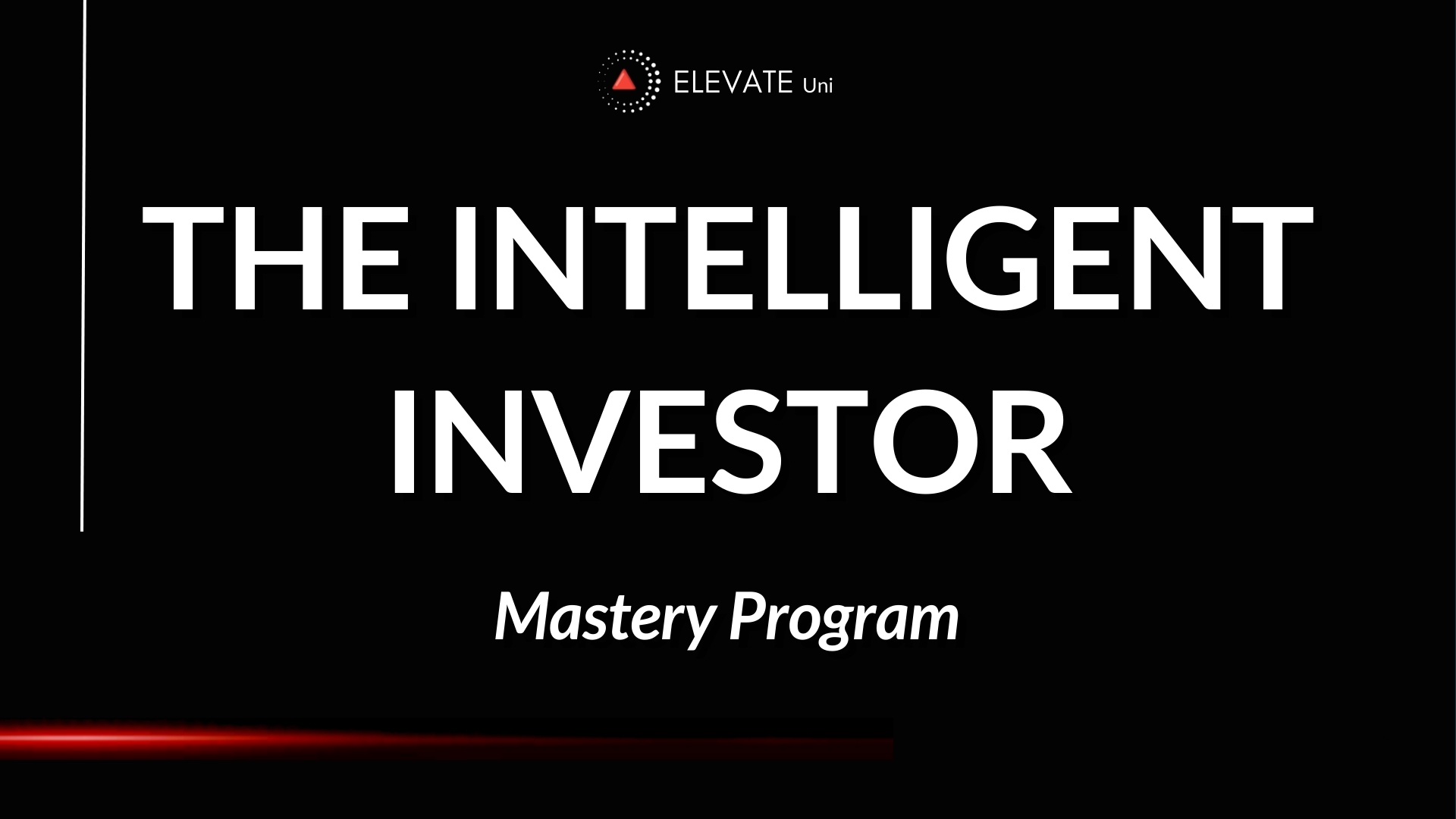 ELEVATE Uni

THE INTELLIGENT INVESTOR

Mastery Program